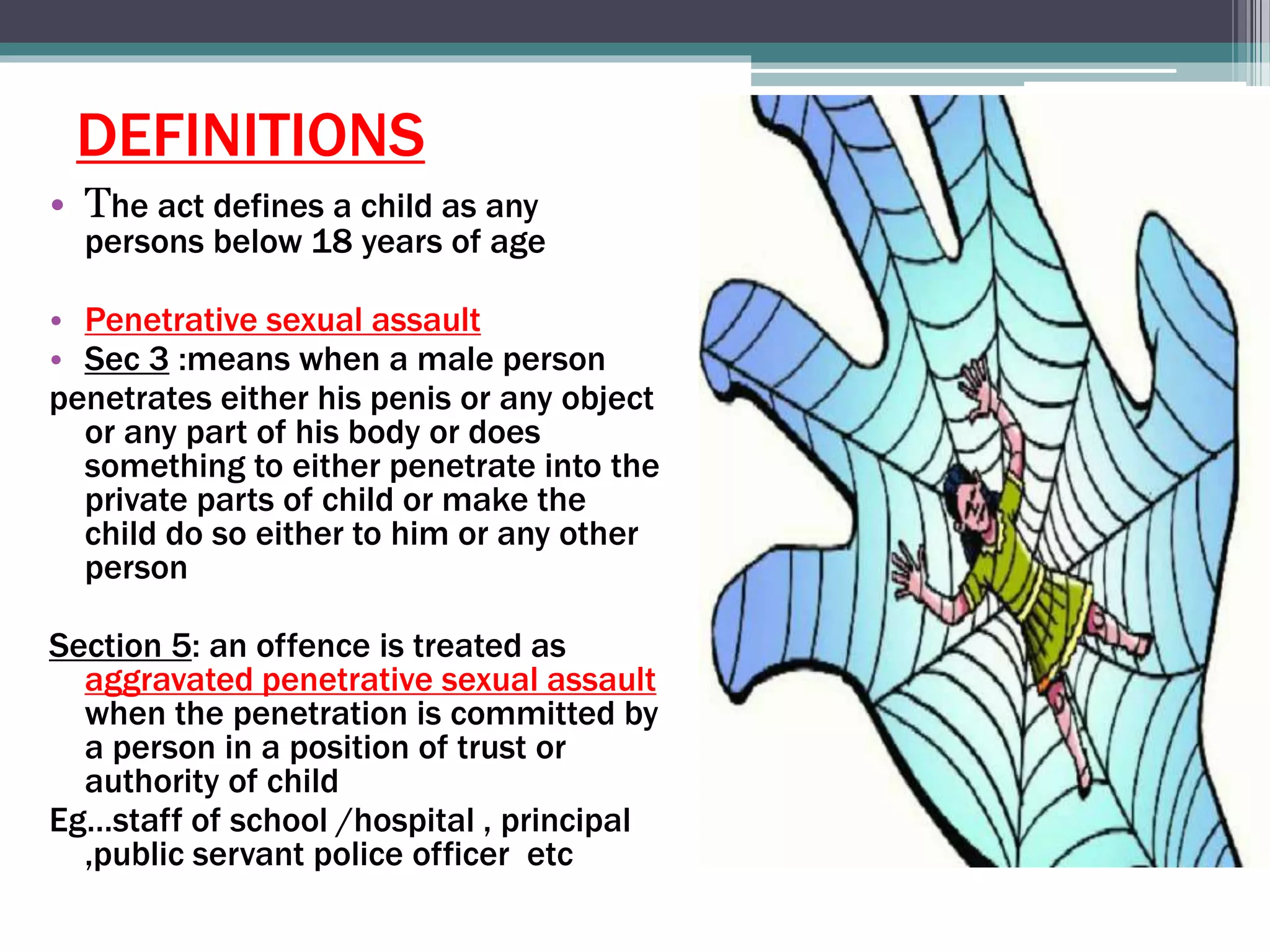 DEFINITIONS

• The act defines a child as any persons below 18 years of age

• Penetrative sexual assault
• Sec 3 :means when a male person
penetrates either his penis or any object or any part of his body or does something to either penetrate into the private parts of child or make the child do so either to him or any other person

Section 5: an offence is treated as aggravated penetrative sexual assault when the penetration is committed by a person in a position of trust or authority of child
Eg…staff of school /hospital , principal ,public servant police officer etc